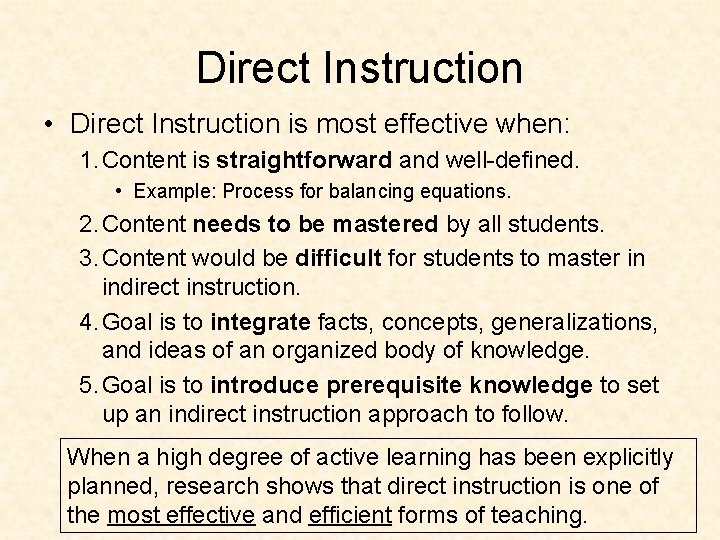 Direct Instruction

• Direct Instruction is most effective when:

1. Content is straightforward and well-defined.

• Example: Process for balancing equations.

2. Content needs to be mastered by all students.

3. Content would be difficult for students to master in indirect instruction.

4. Goal is to integrate facts, concepts, generalizations, and ideas of an organized body of knowledge.

5. Goal is to introduce prerequisite knowledge to set up an indirect instruction approach to follow.

When a high degree of active learning has been explicitly planned, research shows that direct instruction is one of the most effective and efficient forms of teaching.